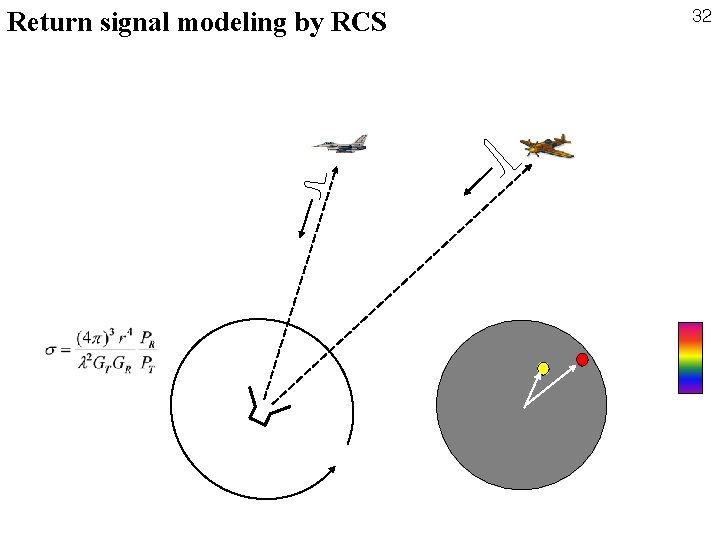 Return signal modeling by RCS

32

$\sigma = \frac{(4\pi)^3 r^4}{\lambda^2 G_T G_R} \frac{P_R}{P_T}$